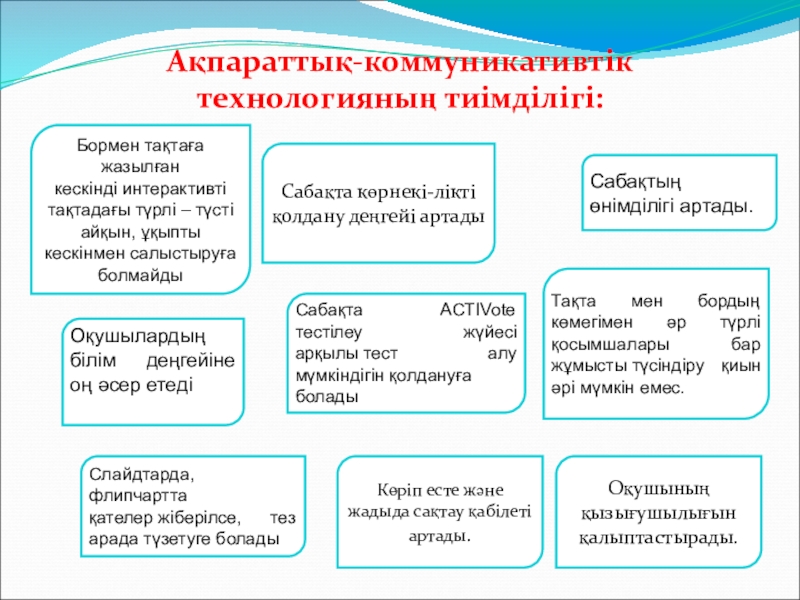 Ақпараттық-коммуникативтік технологияның тиімділігі:

Бормен тақтаға жазылған кескінді интерактивті тақтадағы түрлі – түсті айқын, ұқыпты кескінмен салыстыруға болмайды

Сабақта көрнекі-лікті қолдану деңгейі артады

Сабақтың өнімділігі артады.

Оқушылардың білім деңгейіне оң әсер етеді

Сабақта ACTIVote тестілеу жүйесі арқылы тест алу мүмкіндігін қолдануға болады

Тақта мен бордың көмегімен әр түрлі қосымшалары бар жұмысты түсіндіру қиын әрі мүмкін емес.

Слайдтарда, флипчартта қателер жіберілсе, тез арада түзетуге болады

Көріп есте және жадыда сақтау қабілеті артады.

Оқушының қызығушылығын қалыптастырады.